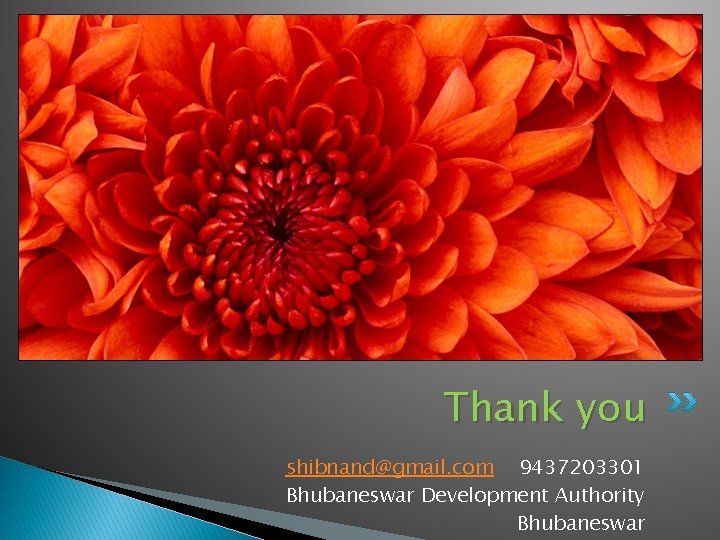 Thank you

shibnand@gmail.com 9437203301
Bhubaneswar Development Authority
Bhubaneswar